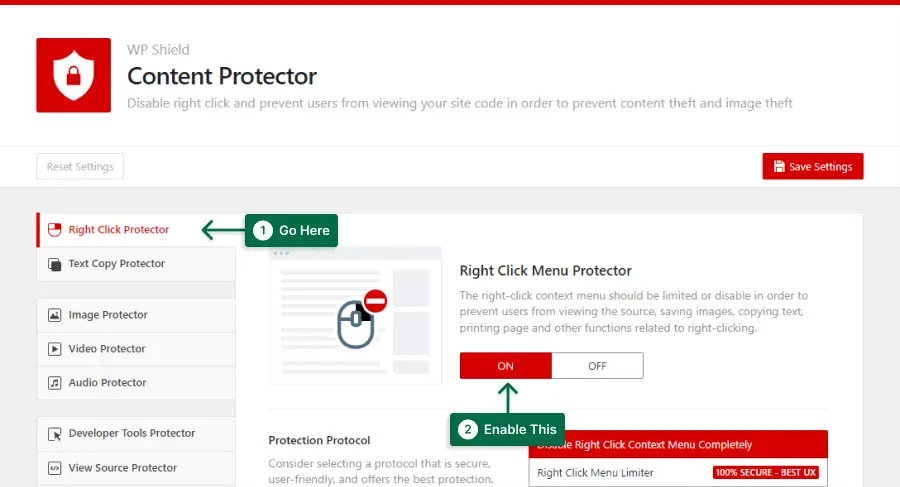 WP Shield
Content Protector
Disable right click and prevent users from viewing your site code in order to prevent content theft and image theft

Reset Settings
Save Settings

Right Click Protector
1 Go Here
Text Copy Protector
Image Protector
Video Protector
Audio Protector
Developer Tools Protector
View Source Protector

Right Click Menu Protector
The right-click context menu should be limited or disable in order to prevent users from viewing the source, saving images, copying text, printing page and other functions related to right-clicking.
ON OFF
2 Enable This

Protection Protocol
Consider selecting a protocol that is secure, user-friendly, and offers the best protection.
Disable Right Click Context Menu Completely
Right Click Menu Limiter 100% SECURE - BEST UX